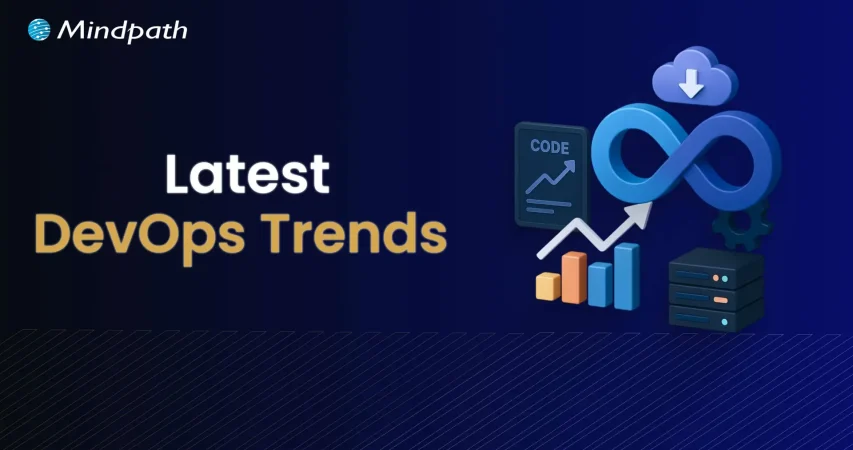 Mindpath

Latest
DevOps Trends

CODE